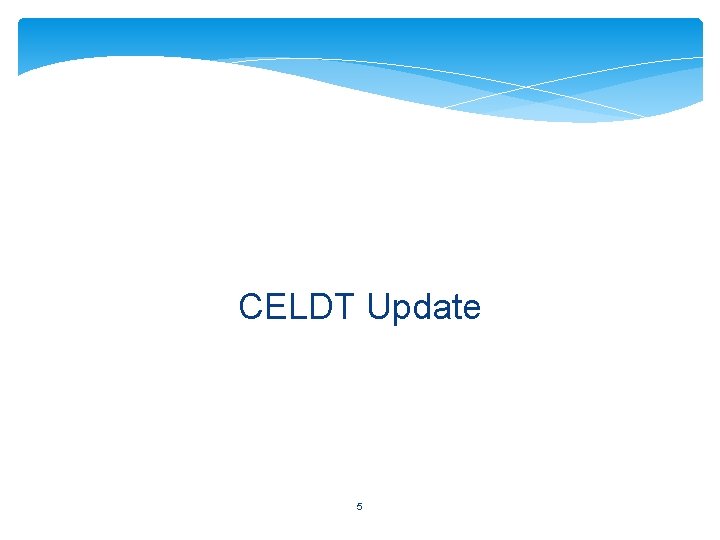 CELDT Update

5